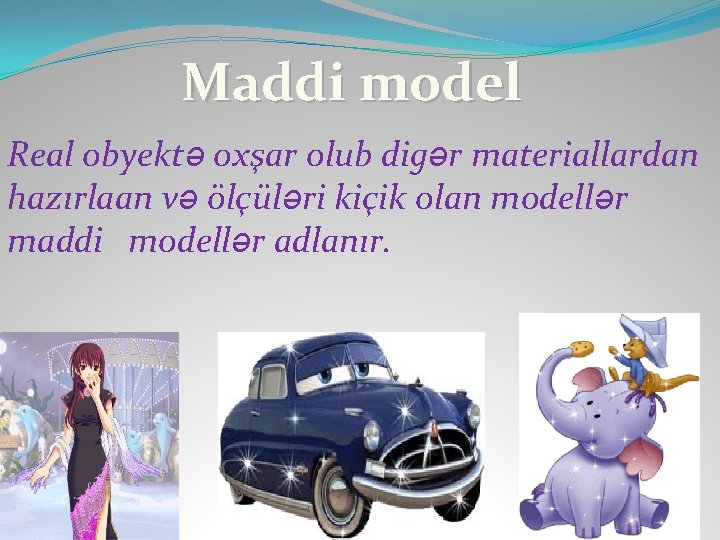 Maddi model

Real obyektə oxşar olub digər materiallardan hazırlaan və ölçüləri kiçik olan modellər maddi modellər adlanır.